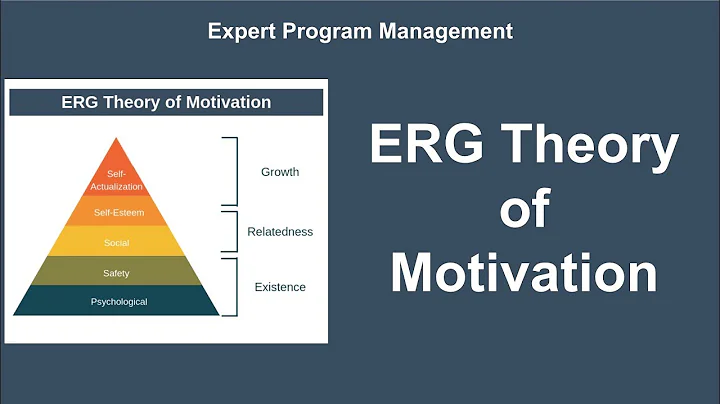 Expert Program Management

ERG Theory of Motivation

Self-Actualization
Self-Esteem
Social
Safety
Psychological

Growth
Relatedness
Existence

ERG Theory of Motivation